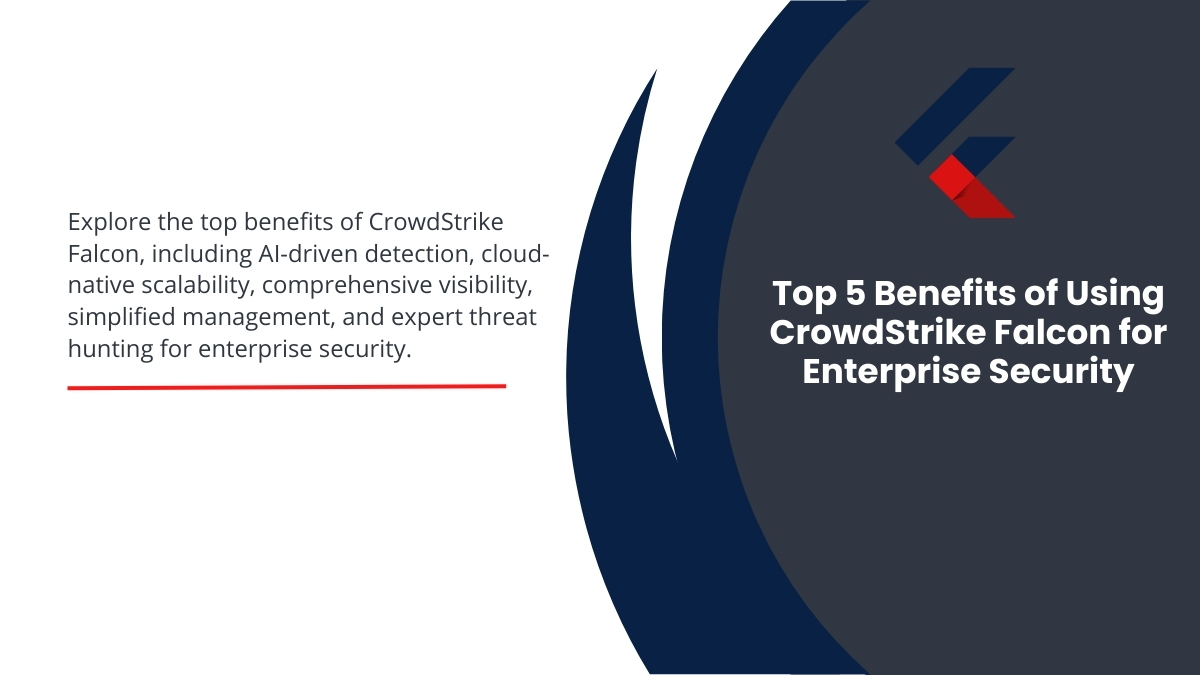 Explore the top benefits of CrowdStrike Falcon, including AI-driven detection, cloud-native scalability, comprehensive visibility, simplified management, and expert threat hunting for enterprise security.

Top 5 Benefits of Using CrowdStrike Falcon for Enterprise Security